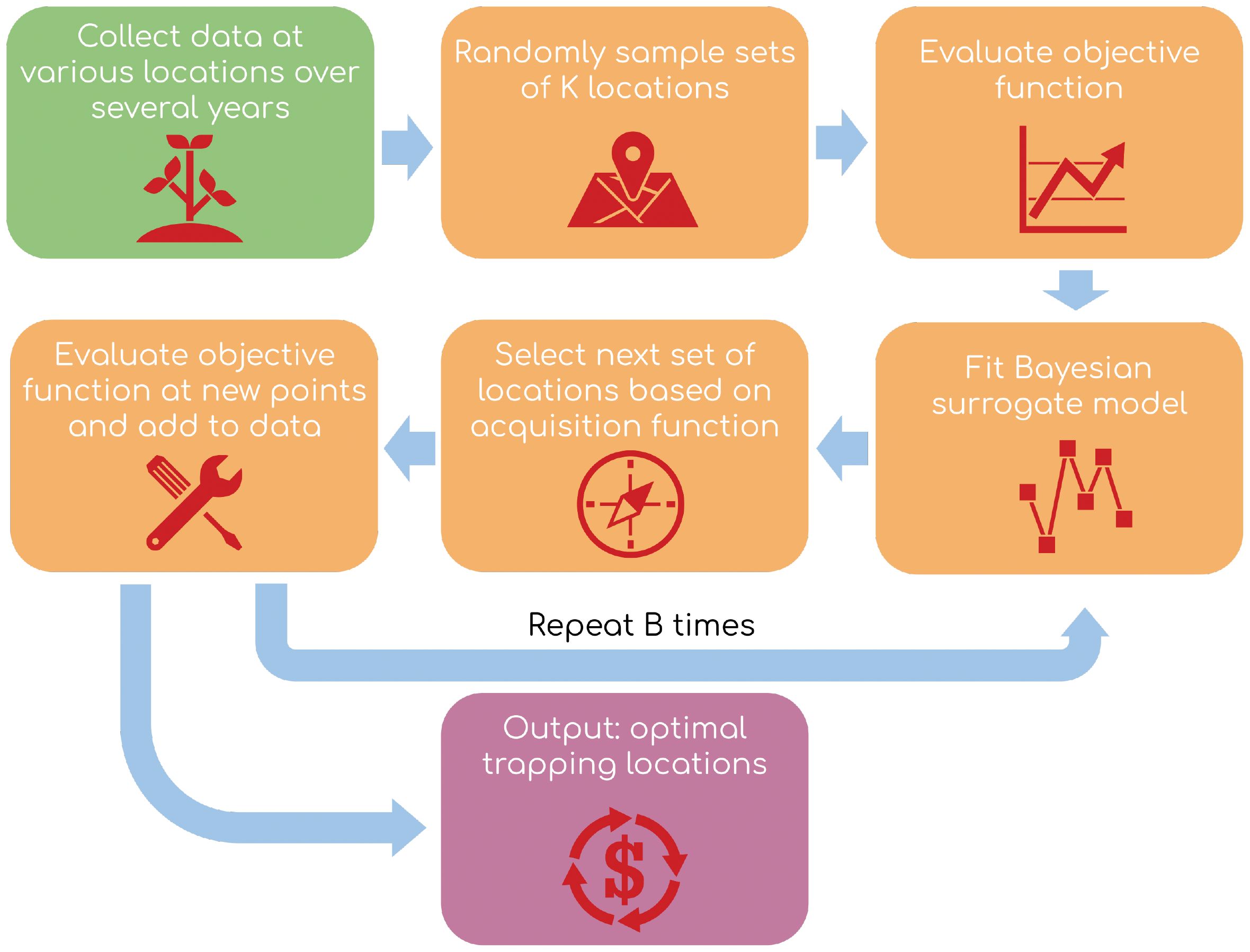 Collect data at various locations over several years

Randomly sample sets of K locations

Evaluate objective function

Fit Bayesian surrogate model

Select next set of locations based on acquisition function

Evaluate objective function at new points and add to data

Repeat B times

Output: optimal trapping locations

$